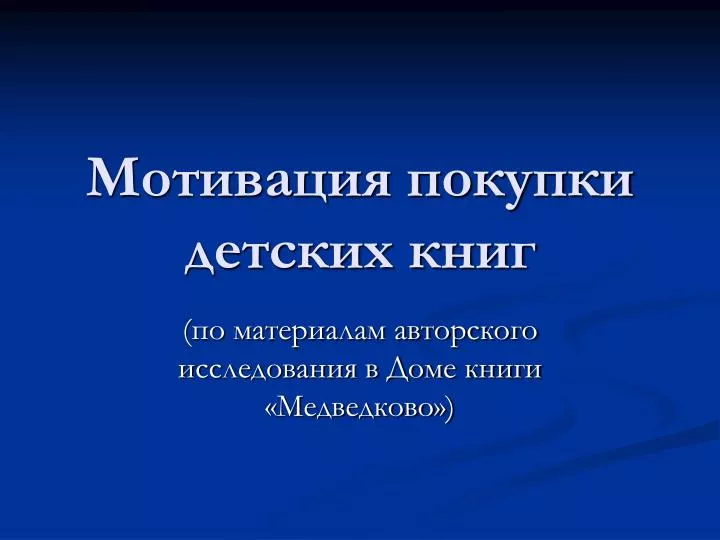 Мотивация покупки детских книг

(по материалам авторского исследования в Доме книги «Медведково»)